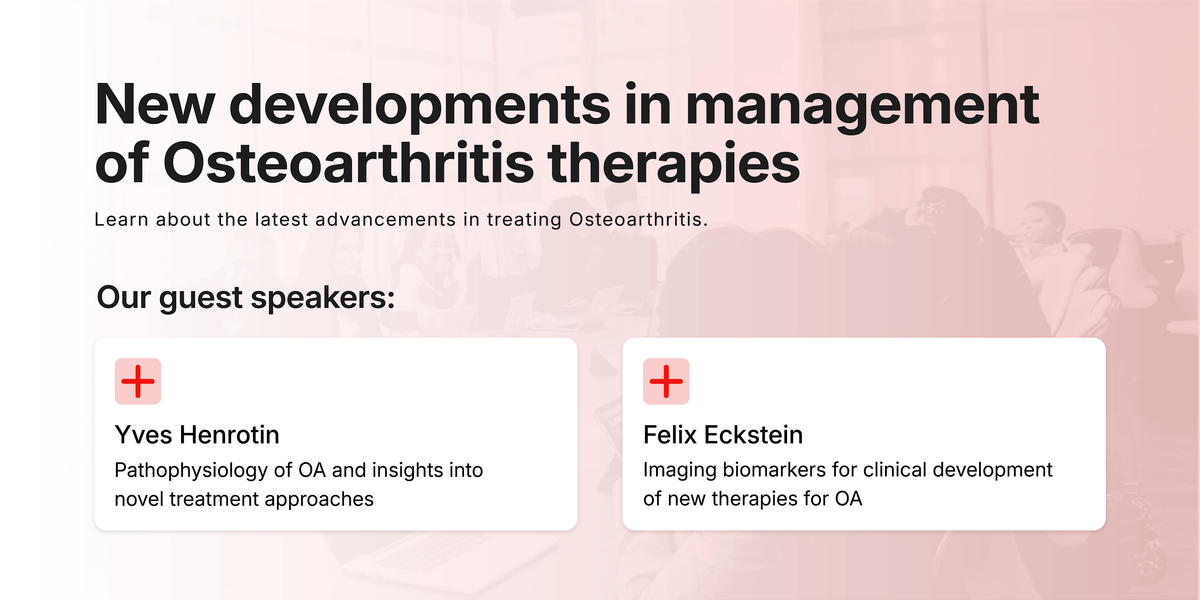 New developments in management of Osteoarthritis therapies

Learn about the latest advancements in treating Osteoarthritis.

Our guest speakers:

Yves Henrotin

Pathophysiology of OA and insights into novel treatment approaches

Felix Eckstein

Imaging biomarkers for clinical development of new therapies for OA